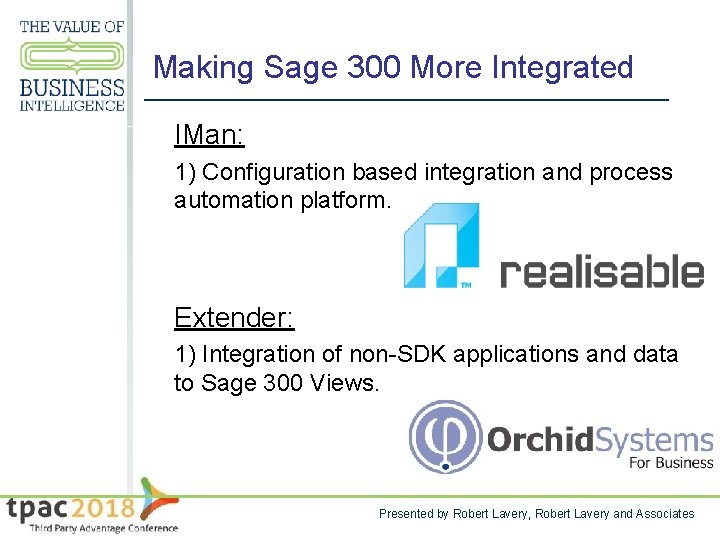 THE VALUE OF
BUSINESS
INTELLIGENCE

Making Sage 300 More Integrated

IMan:

1) Configuration based integration and process automation platform.

TM realisable

Extender:

1) Integration of non-SDK applications and data to Sage 300 Views.

OrchidSystems
For Business

tpac2018
Third Party Advantage Conference

Presented by Robert Lavery, Robert Lavery and Associates